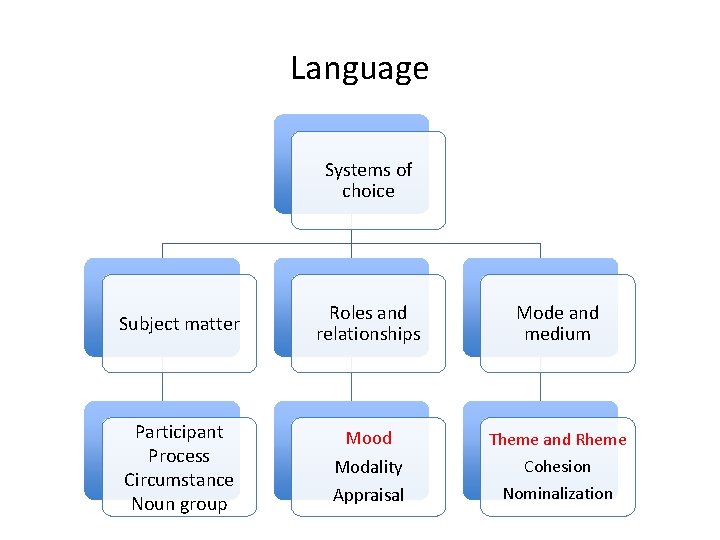 Language

Systems of choice

Subject matter

Roles and relationships

Mode and medium

Participant
Process
Circumstance
Noun group

Mood
Modality
Appraisal

Theme and Rheme
Cohesion
Nominalization